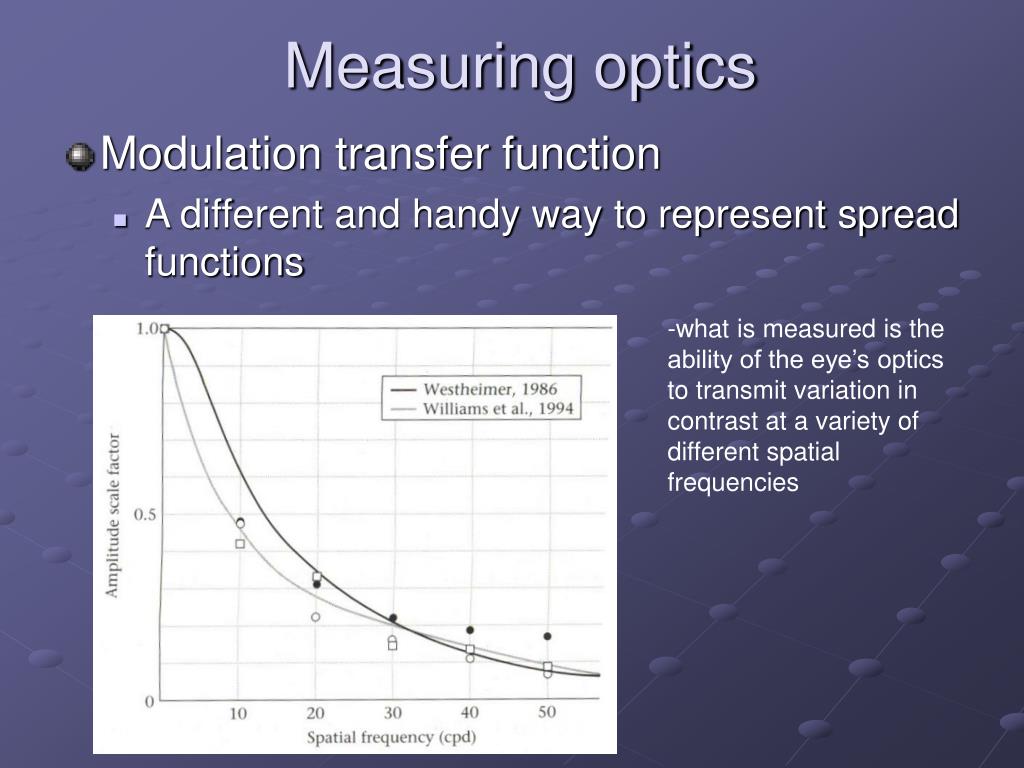 Measuring optics

Modulation transfer function

A different and handy way to represent spread functions

1.0
0.5
0
Amplitude scale factor
Westheimer, 1986
Williams et al., 1994
10
20
30
40
50
Spatial frequency (cpd)

-what is measured is the ability of the eye's optics to transmit variation in contrast at a variety of different spatial frequencies